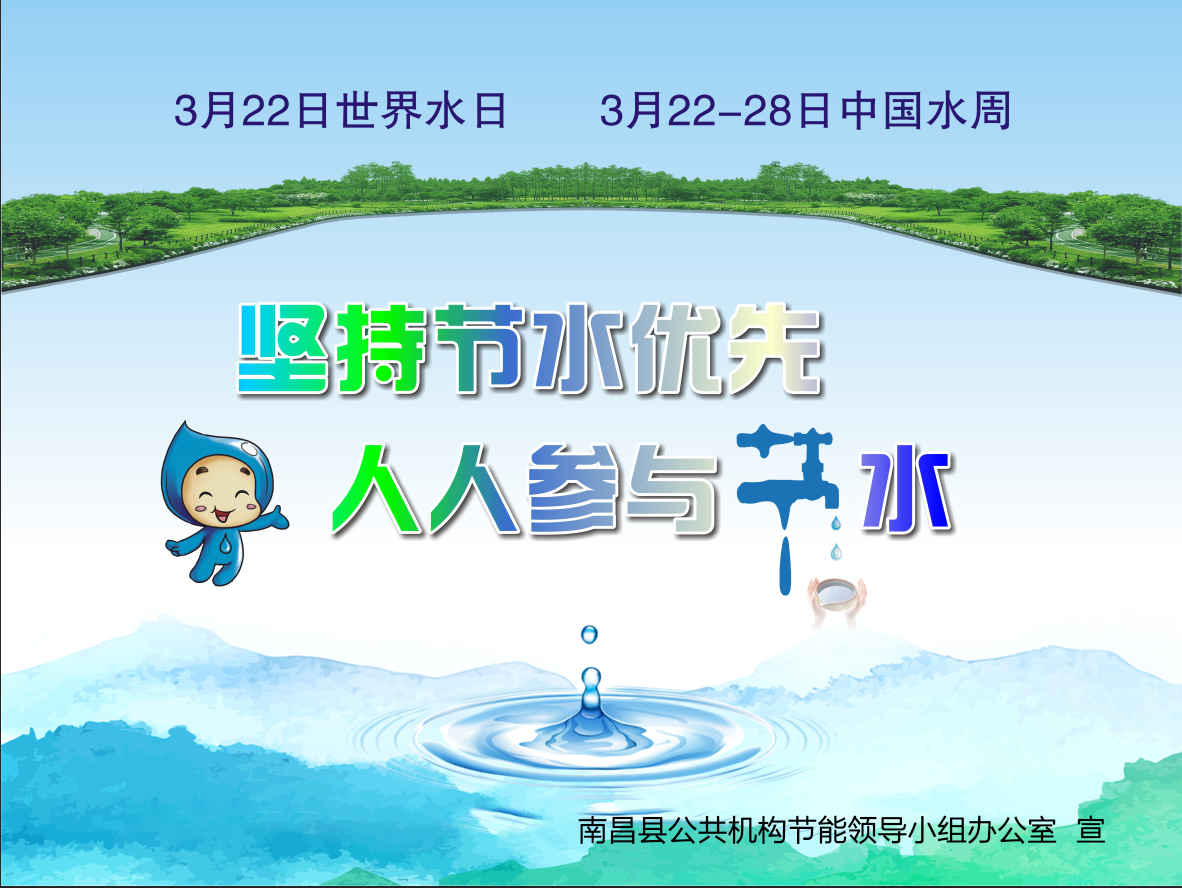 3月22日世界水日　　3月22-28日中国水周

坚持节水优先

人人参与节水

南昌县公共机构节能领导小组办公室　宣